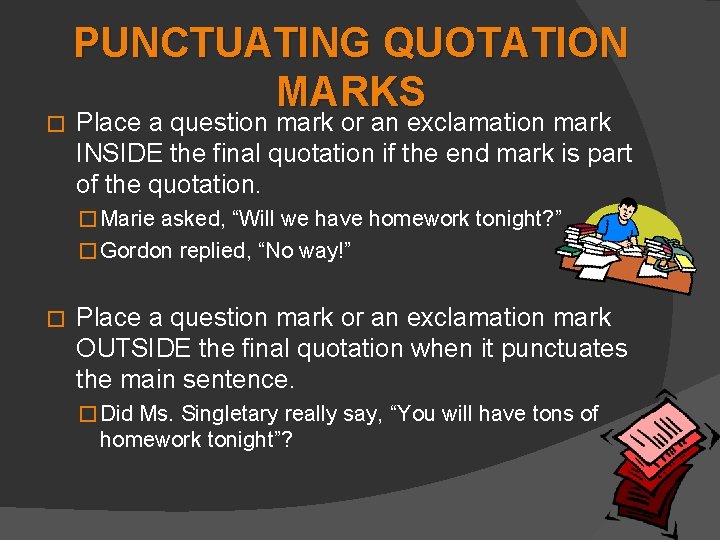 PUNCTUATING QUOTATION MARKS

□ Place a question mark or an exclamation mark INSIDE the final quotation if the end mark is part of the quotation.

□ Marie asked, “Will we have homework tonight?”

□ Gordon replied, “No way!”

□ Place a question mark or an exclamation mark OUTSIDE the final quotation when it punctuates the main sentence.

□ Did Ms. Singletary really say, “You will have tons of homework tonight”?